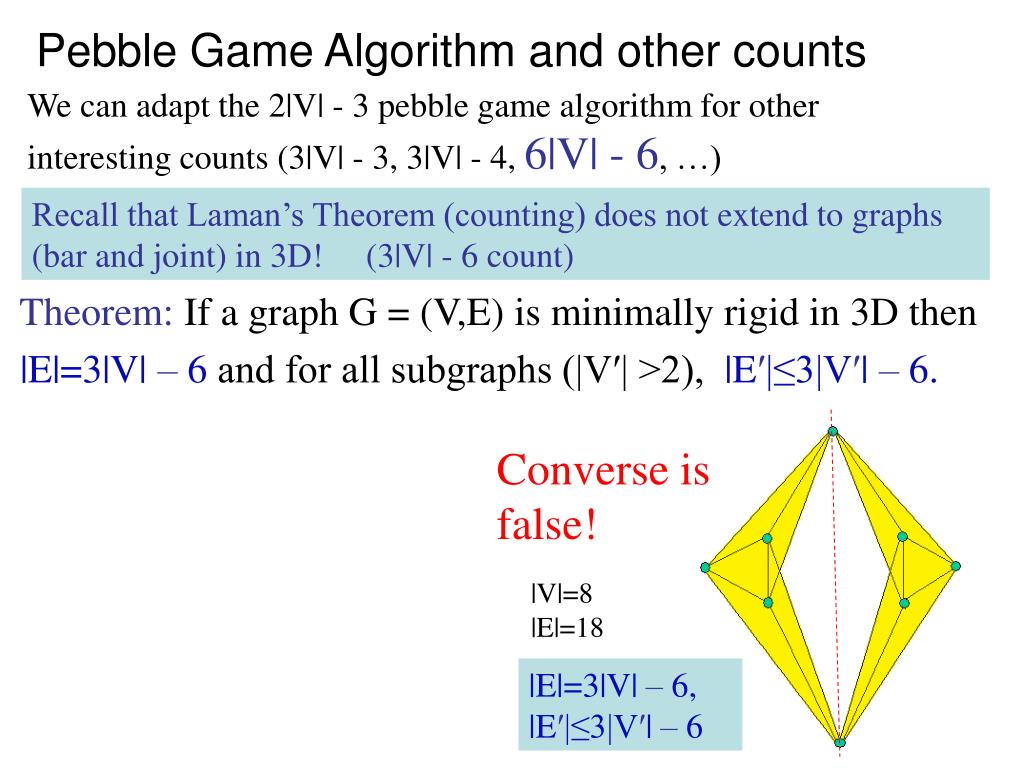 Pebble Game Algorithm and other counts

We can adapt the 2|V| - 3 pebble game algorithm for other interesting counts (3|V| - 3, 3|V| - 4, 6|V| - 6, …)

Recall that Laman's Theorem (counting) does not extend to graphs (bar and joint) in 3D! (3|V| - 6 count)

Theorem: If a graph G = (V,E) is minimally rigid in 3D then |E|=3|V| – 6 and for all subgraphs (|V′| >2), |E′|≤3|V′| – 6.

Converse is false!

|V|=8
|E|=18

|E|=3|V| – 6,
|E′|≤3|V′| – 6